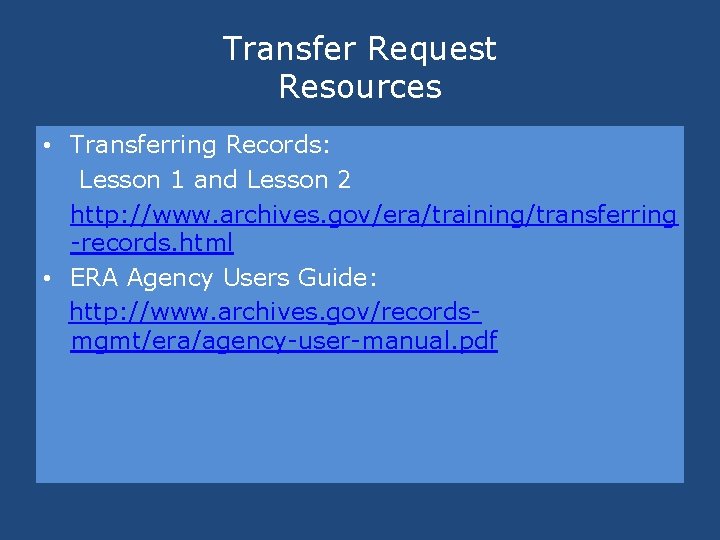 Transfer Request Resources

• Transferring Records:
Lesson 1 and Lesson 2
http://www.archives.gov/era/training/transferring-records.html

• ERA Agency Users Guide:
http://www.archives.gov/records-mgmt/era/agency-user-manual.pdf